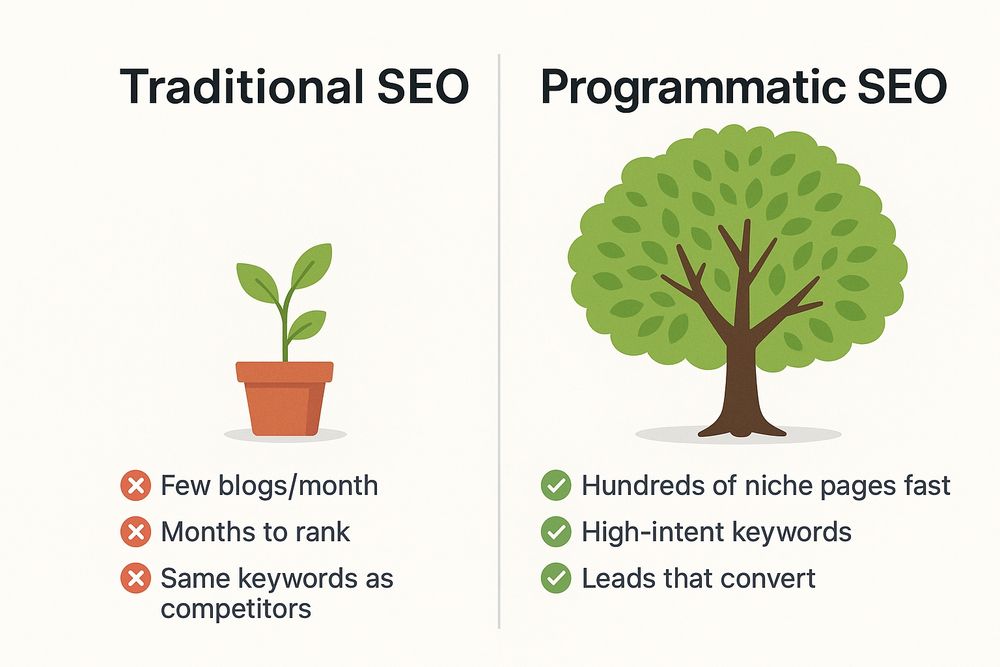 Traditional SEO

Few blogs/month
Months to rank
Same keywords as competitors

Programmatic SEO

Hundreds of niche pages fast
High-intent keywords
Leads that convert